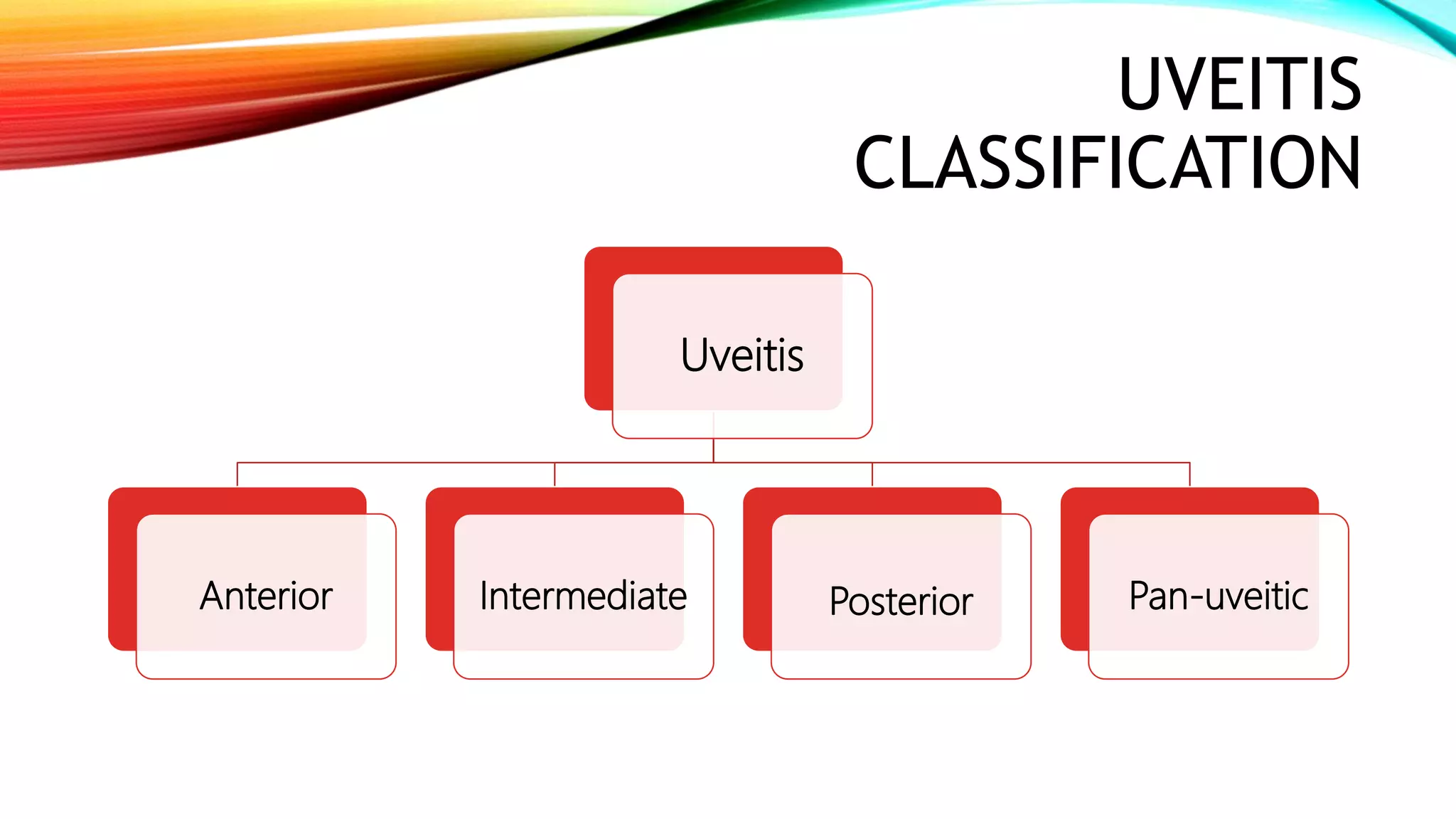 UVEITIS CLASSIFICATION

Uveitis

Anterior

Intermediate

Posterior

Pan-uveitic